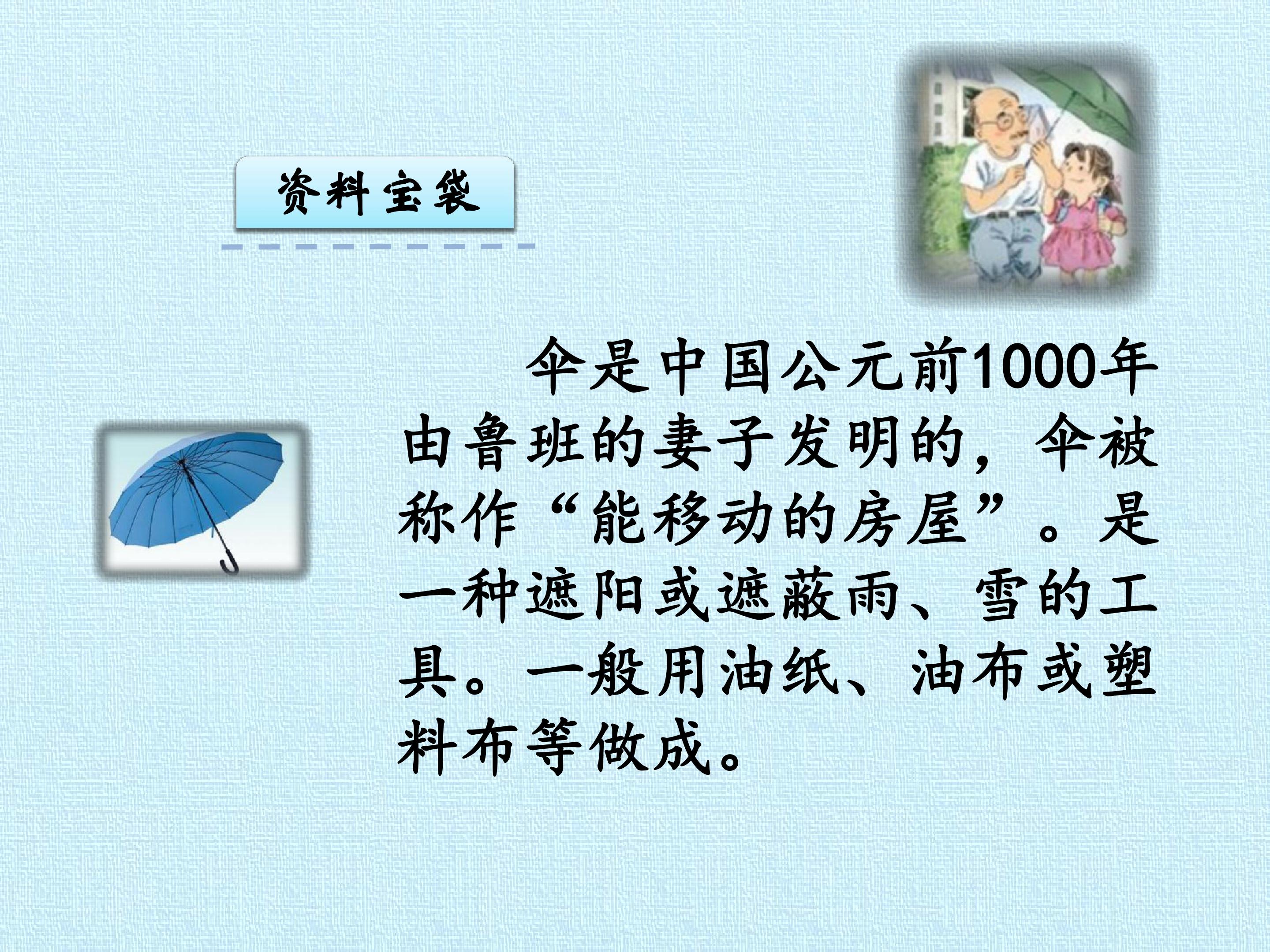 资料宝袋

伞是中国公元前1000年由鲁班的妻子发明的，伞被称作“能移动的房屋”。是一种遮阳或遮蔽雨、雪的工具。一般用油纸、油布或塑料布等做成。